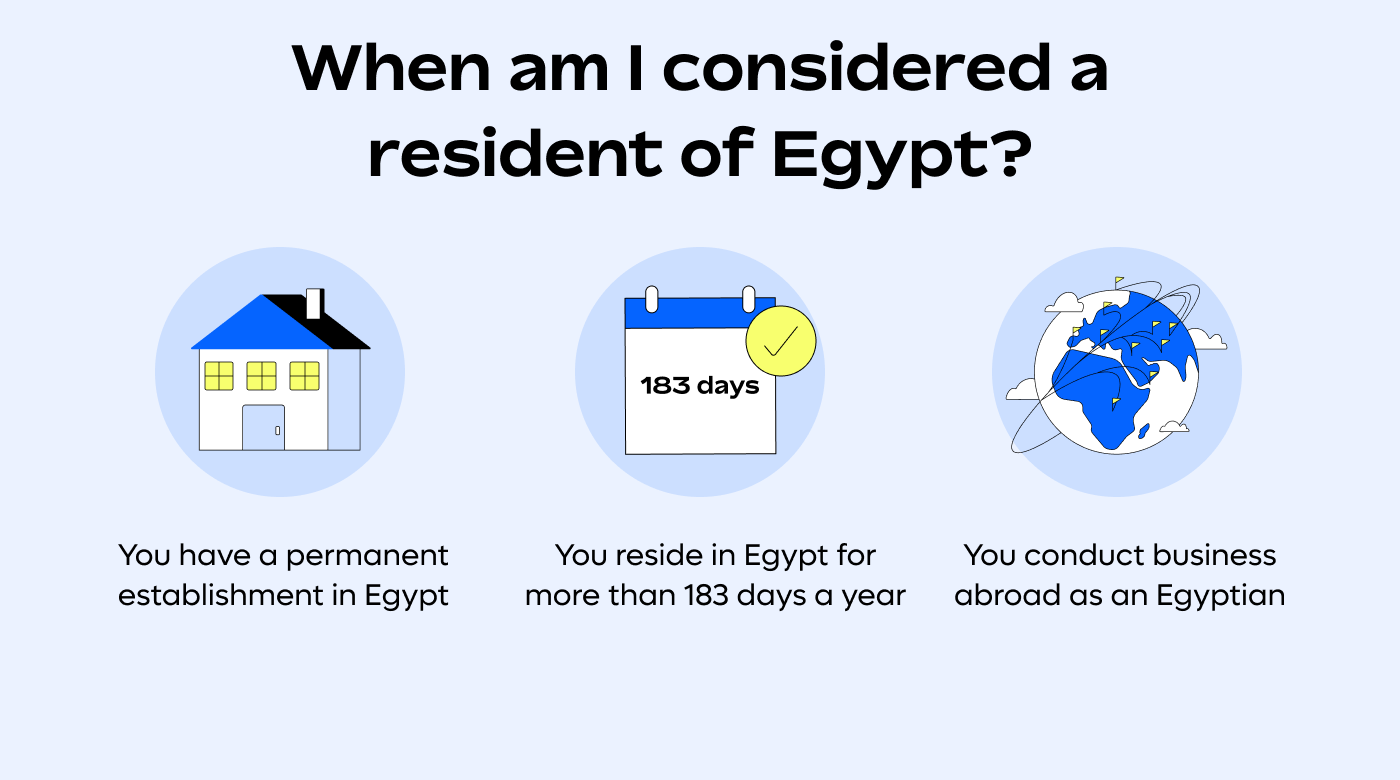 When am I considered a resident of Egypt?

183 days

You have a permanent establishment in Egypt

You reside in Egypt for more than 183 days a year

You conduct business abroad as an Egyptian